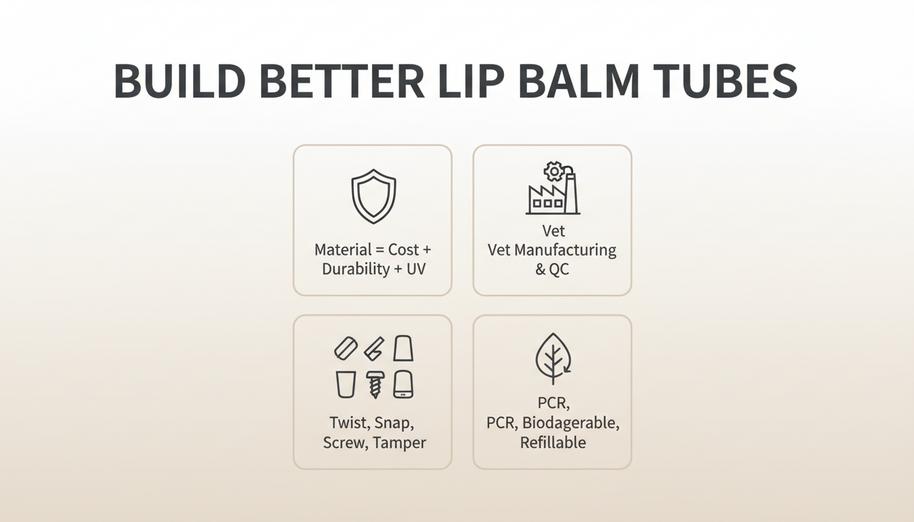 BUILD BETTER LIP BALM TUBES

Material = Cost + Durability + UV

Vet
Vet Manufacturing & QC

Twist, Snap, Screw, Tamper

PCR,
PCR, Biodagerable, Refillable